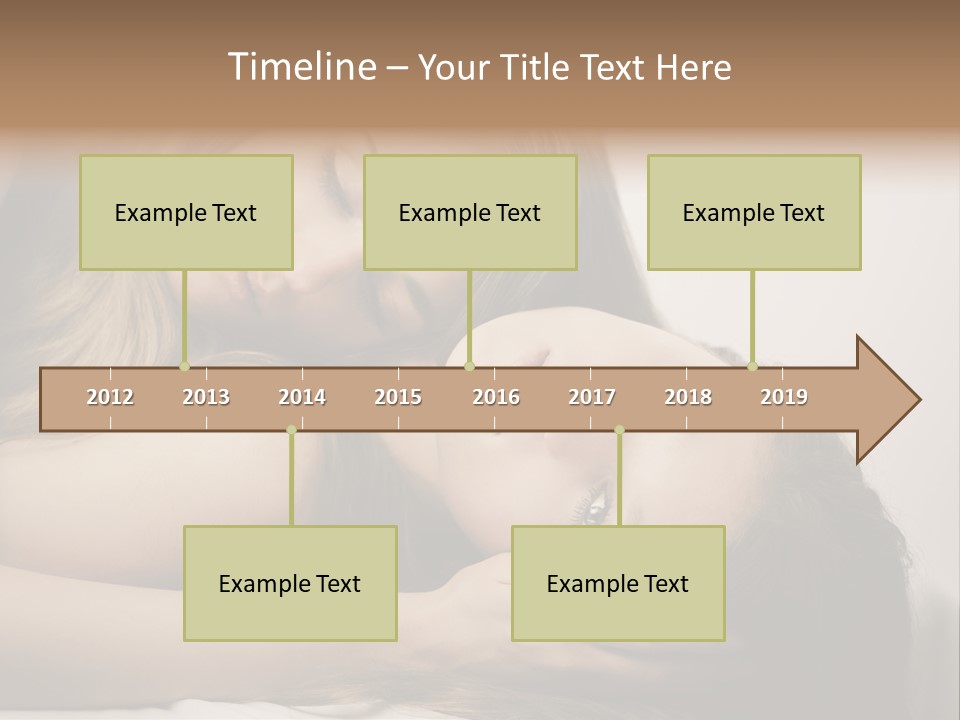 Timeline – Your Title Text Here

Example Text

Example Text

Example Text

2012 2013 2014 2015 2016 2017 2018 2019

Example Text

Example Text